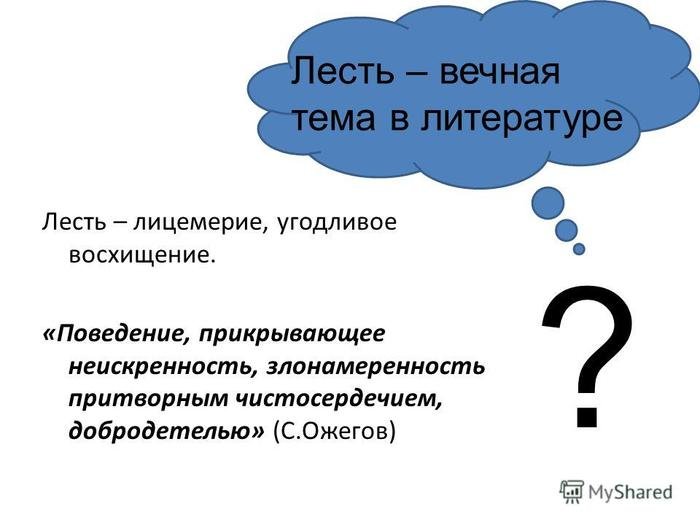 Лесть – вечная тема в литературе

Лесть – лицемерие, угодливое восхищение.

«Поведение, прикрывающее неискренность, злонамеренность притворным чистосердечием, добродетелью» (С.Ожегов)

?

MyShared